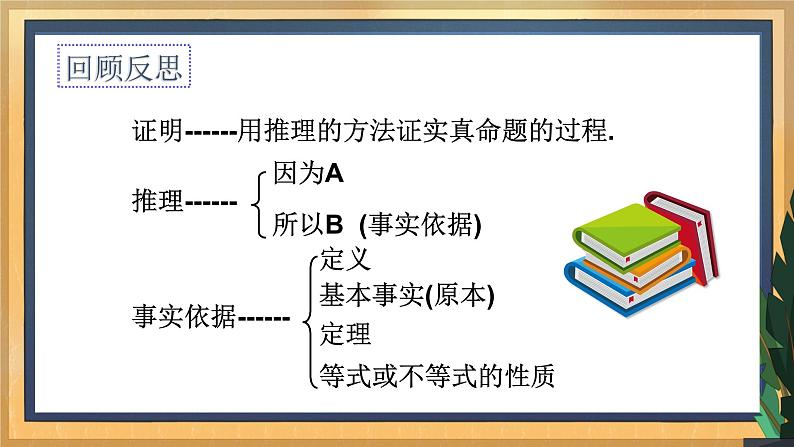 回顾反思

证明------用推理的方法证实真命题的过程.

推理------ 因为A
所以B (事实依据)

事实依据------ 定义
基本事实(原本)
定理
等式或不等式的性质